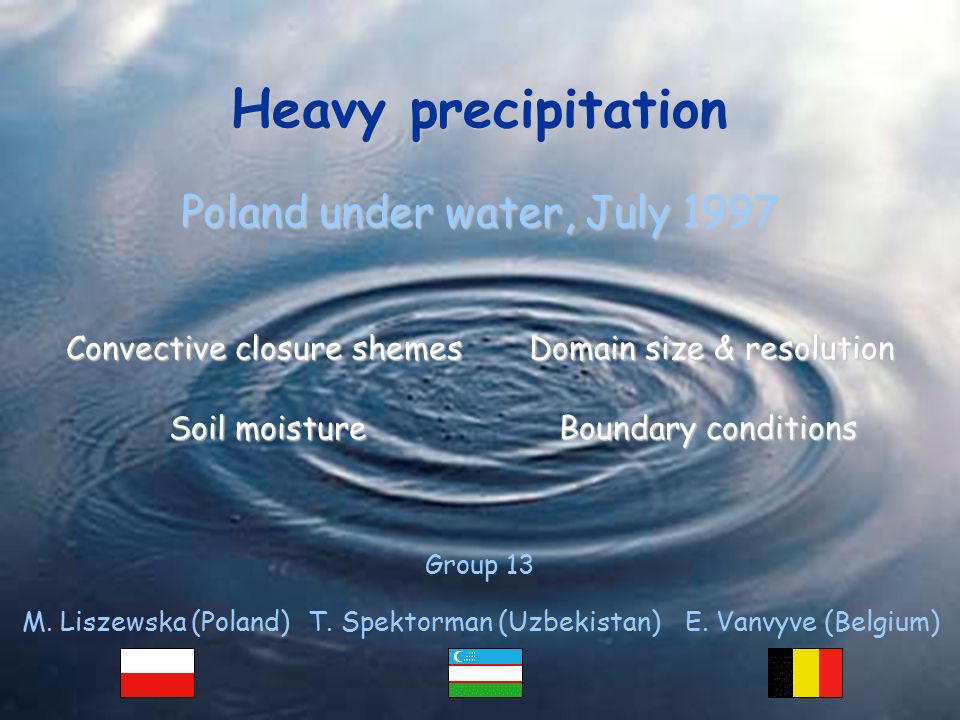 Heavy precipitation

Poland under water, July 1997

Convective closure shemes

Domain size & resolution

Soil moisture

Boundary conditions

Group 13

M. Liszewska (Poland) T. Spektorman (Uzbekistan) E. Vanvyve (Belgium)